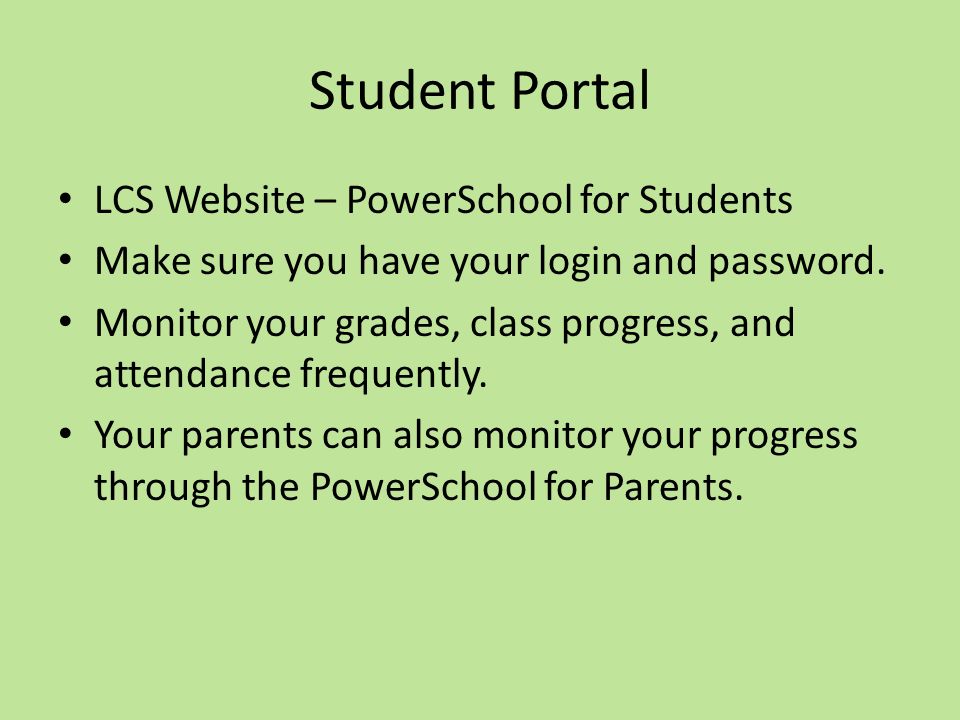 Student Portal

• LCS Website – PowerSchool for Students
• Make sure you have your login and password.
• Monitor your grades, class progress, and attendance frequently.
• Your parents can also monitor your progress through the PowerSchool for Parents.